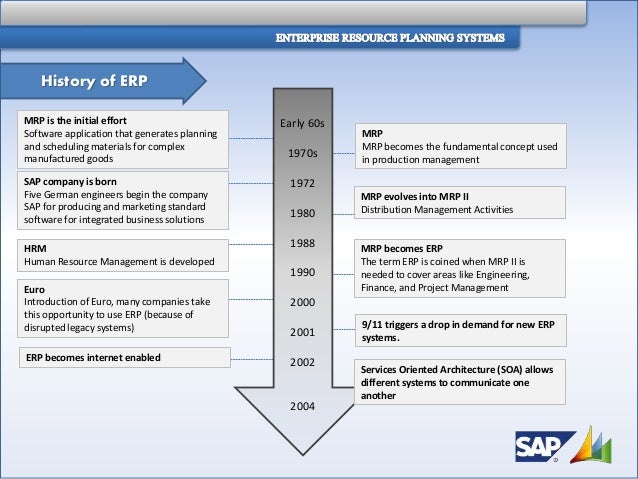 ENTERPRISE RESOURCE PLANNING SYSTEMS

History of ERP

MRP is the initial effort
Software application that generates planning and scheduling materials for complex manufactured goods

SAP company is born
Five German engineers begin the company SAP for producing and marketing standard software for integrated business solutions

HRM
Human Resource Management is developed

Euro
Introduction of Euro, many companies take this opportunity to use ERP (because of disrupted legacy systems)

ERP becomes internet enabled

Early 60s
1970s
1972
1980
1988
1990
2000
2001
2002
2004

MRP
MRP becomes the fundamental concept used in production management

MRP evolves into MRP II
Distribution Management Activities

MRP becomes ERP
The term ERP is coined when MRP II is needed to cover areas like Engineering, Finance, and Project Management

9/11 triggers a drop in demand for new ERP systems.

Services Oriented Architecture (SOA) allows different systems to communicate one another

SAP